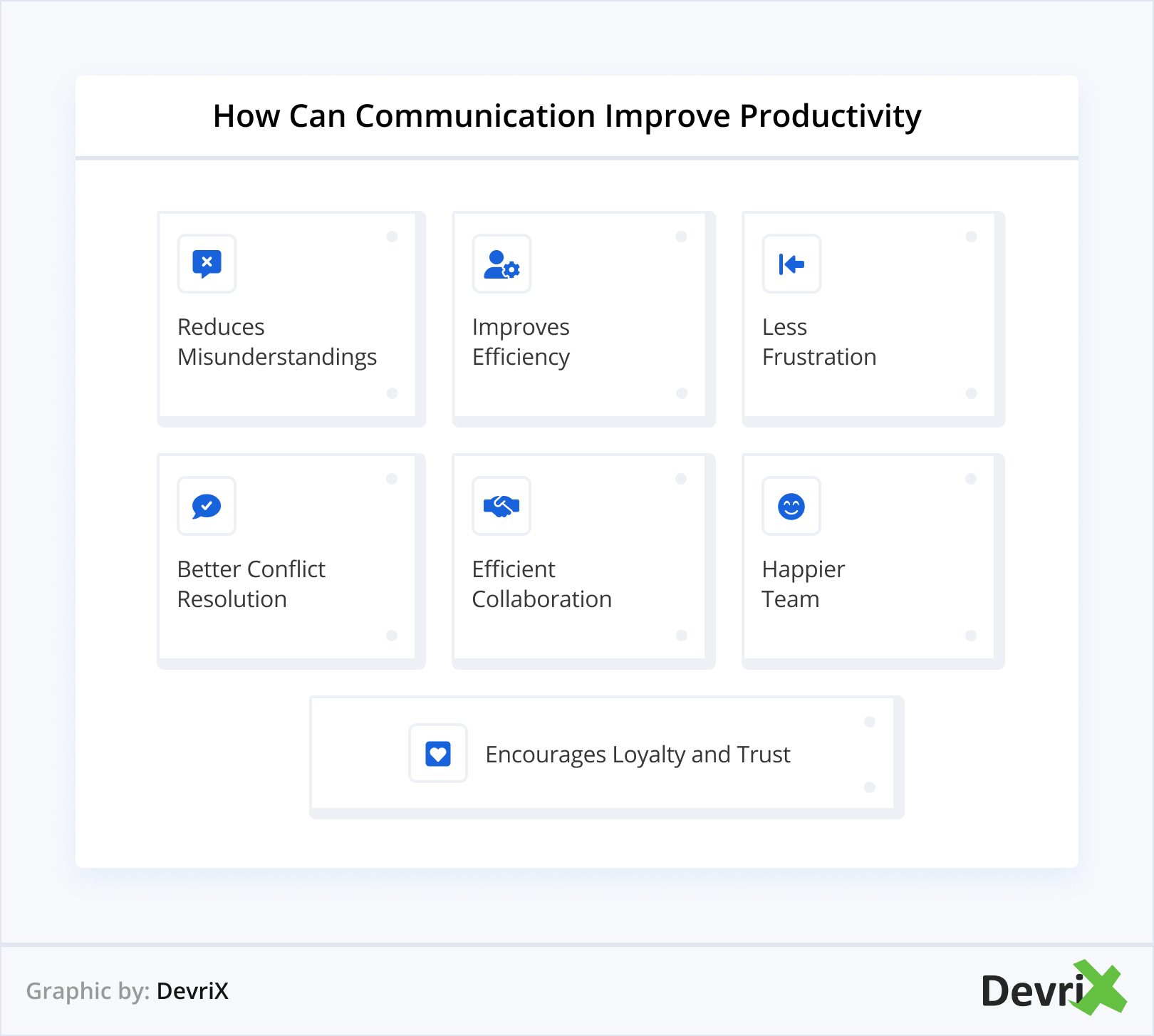 How Can Communication Improve Productivity

Reduces Misunderstandings

Improves Efficiency

Less Frustration

Better Conflict Resolution

Efficient Collaboration

Happier Team

Encourages Loyalty and Trust

Graphic by: DevriX

DevriX